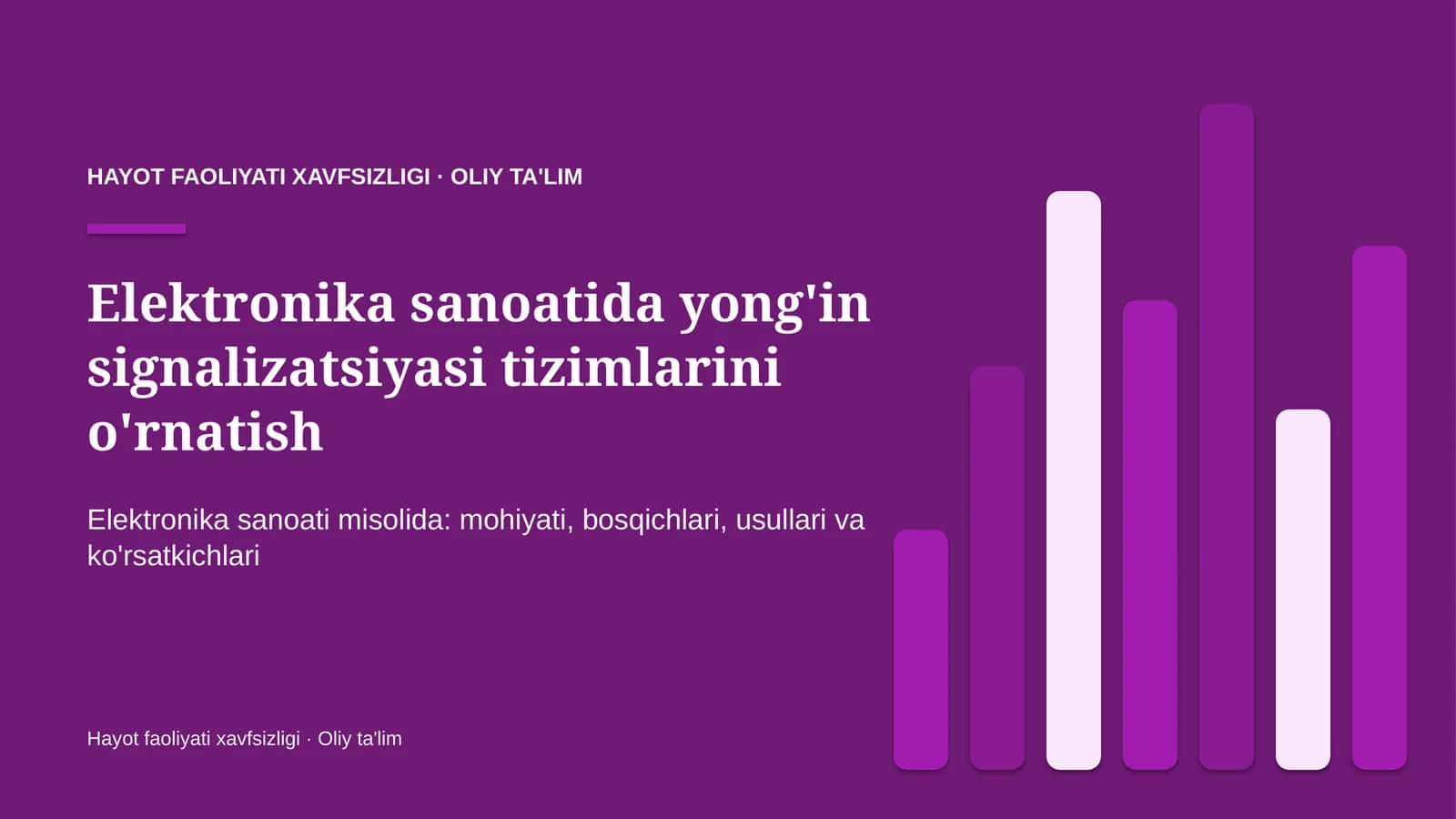 HAYOT FAOLIYATI XAVFSIZLIGI · OLIY TA'LIM

Elektronika sanoatida yong'in signalizatsiyasi tizimlarini o'rnatish

Elektronika sanoati misolida: mohiyati, bosqichlari, usullari va ko'rsatkichlari

Hayot faoliyati xavfsizligi · Oliy ta'lim